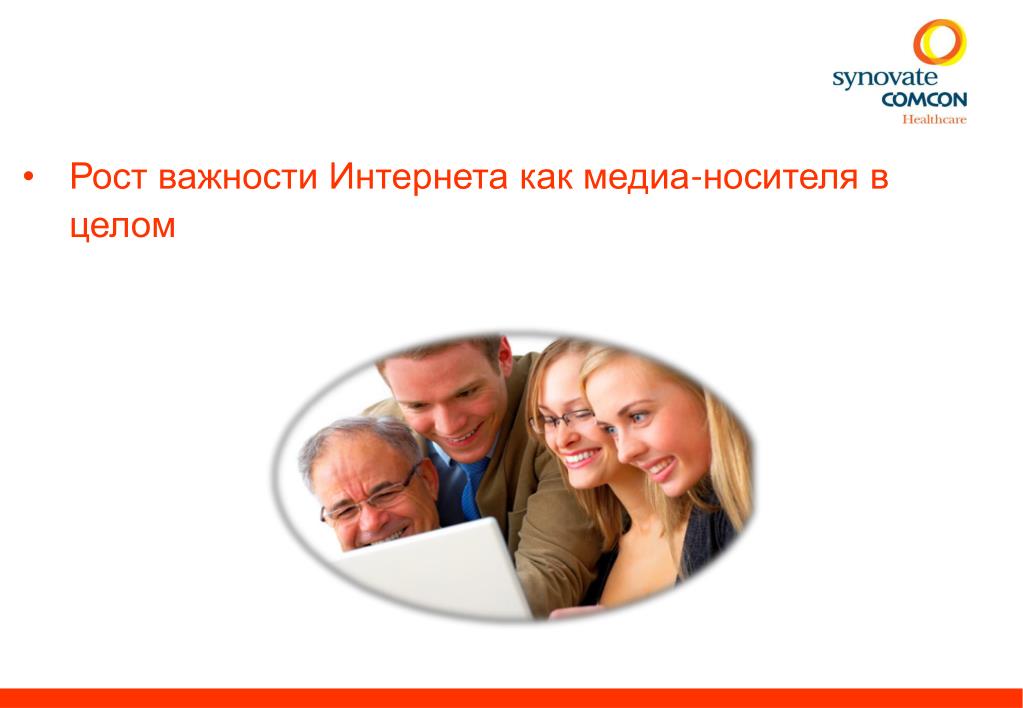 synovate
COMCON
Healthcare

• Рост важности Интернета как медиа-носителя в целом